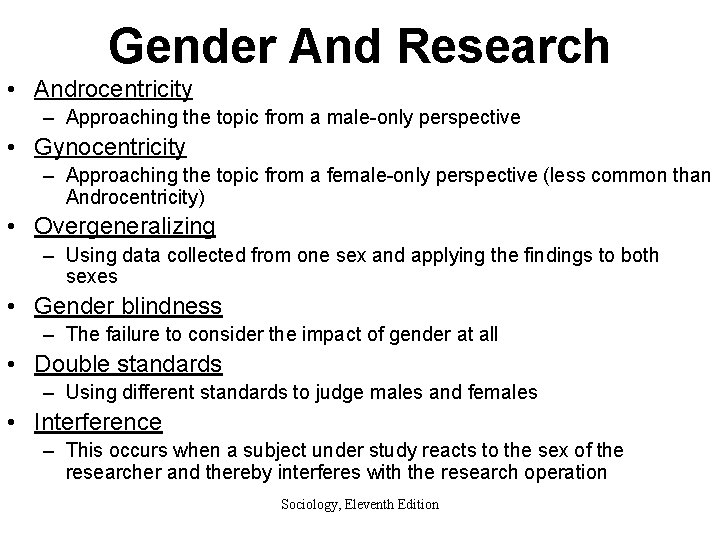 Gender And Research

• Androcentricity
– Approaching the topic from a male-only perspective

• Gynocentricity
– Approaching the topic from a female-only perspective (less common than Androcentricity)

• Overgeneralizing
– Using data collected from one sex and applying the findings to both sexes

• Gender blindness
– The failure to consider the impact of gender at all

• Double standards
– Using different standards to judge males and females

• Interference
– This occurs when a subject under study reacts to the sex of the researcher and thereby interferes with the research operation

Sociology, Eleventh Edition